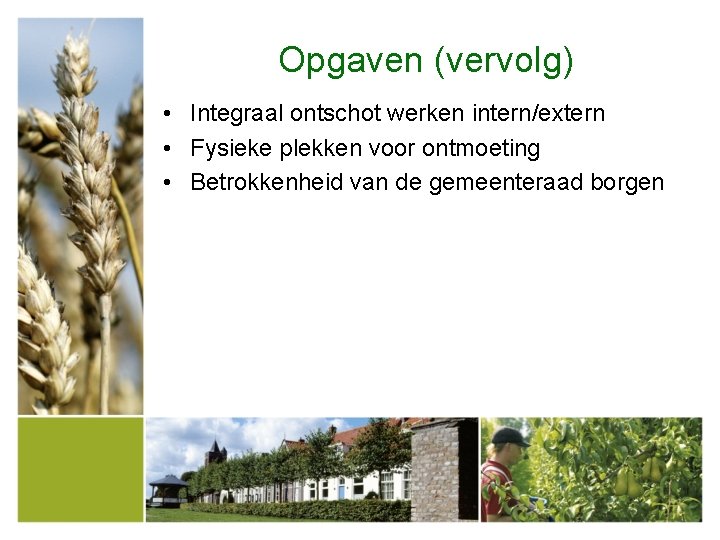 Opgaven (vervolg)

• Integraal ontschot werken intern/extern
• Fysieke plekken voor ontmoeting
• Betrokkenheid van de gemeenteraad borgen